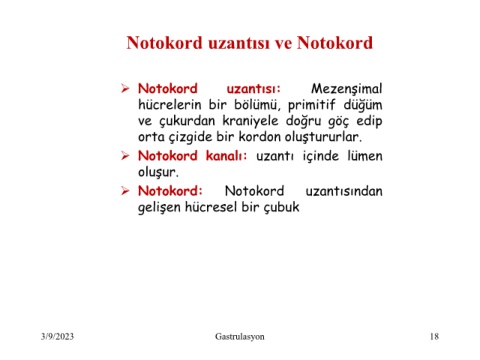 Notokord uzantısı ve Notokord

➢ Notokord uzantısı: Mezenşimal hücrelerin bir bölümü, primitif düğüm ve çukurdan kraniyele doğru göç edip orta çizgide bir kordon oluştururlar.
➢ Notokord kanalı: uzantı içinde lümen oluşur.
➢ Notokord: Notokord uzantısından gelişen hücresel bir çubuk

3/9/2023 Gastrulasyon 18